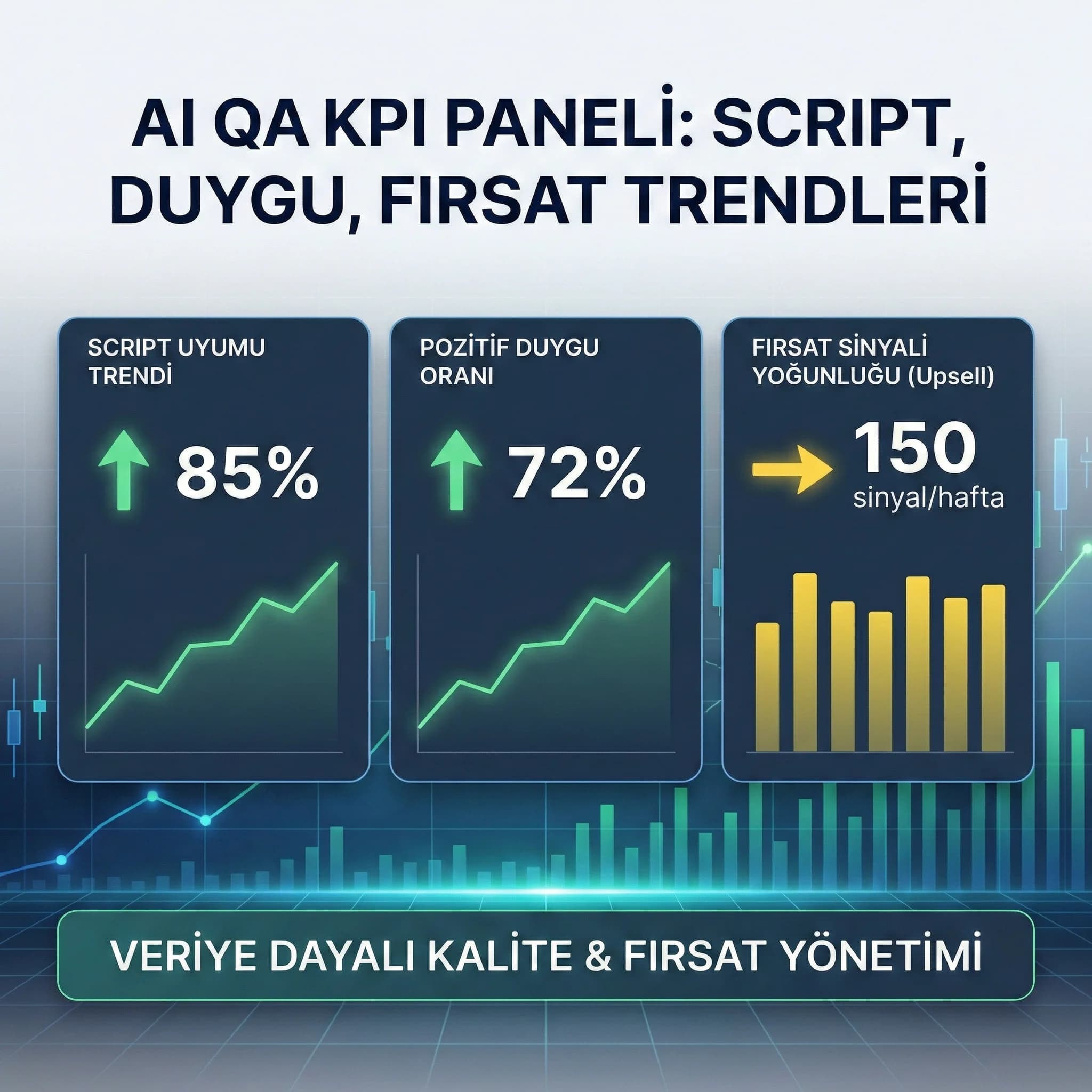 AI QA KPI PANELİ: SCRIPT, DUYGU, FIRSAT TRENDLERİ

SCRIPT UYUMU TRENDİ

85%

POZİTİF DUYGU ORANI

72%

FIRSAT SİNYALİ YOĞUNLUĞU (Upsell)

150 sinyal/hafta

VERİYE DAYALI KALİTE & FIRSAT YÖNETİMİ